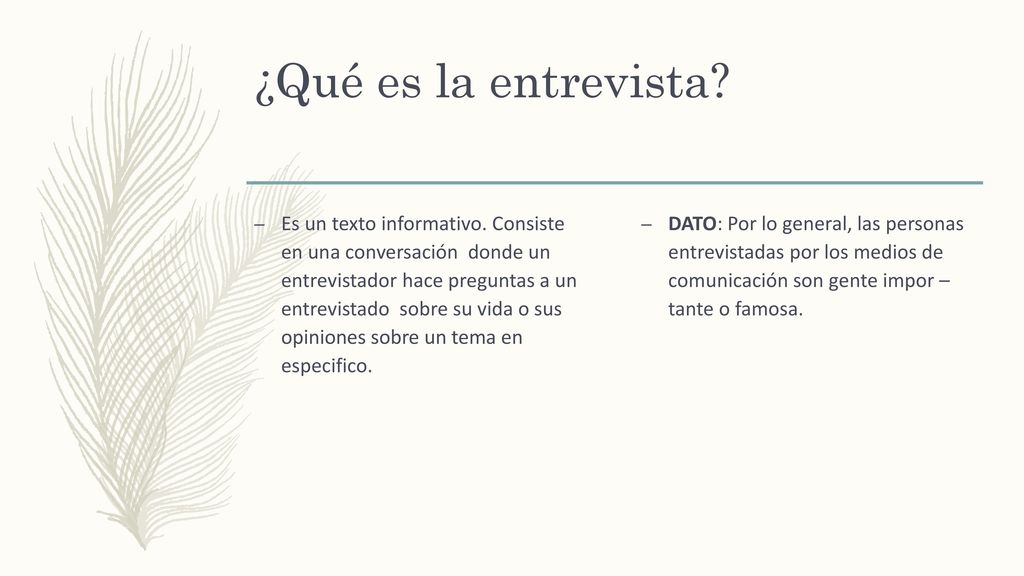 ¿Qué es la entrevista?

– Es un texto informativo. Consiste en una conversación donde un entrevistador hace preguntas a un entrevistado sobre su vida o sus opiniones sobre un tema en especifico.

– DATO: Por lo general, las personas entrevistadas por los medios de comunicación son gente impor – tante o famosa.